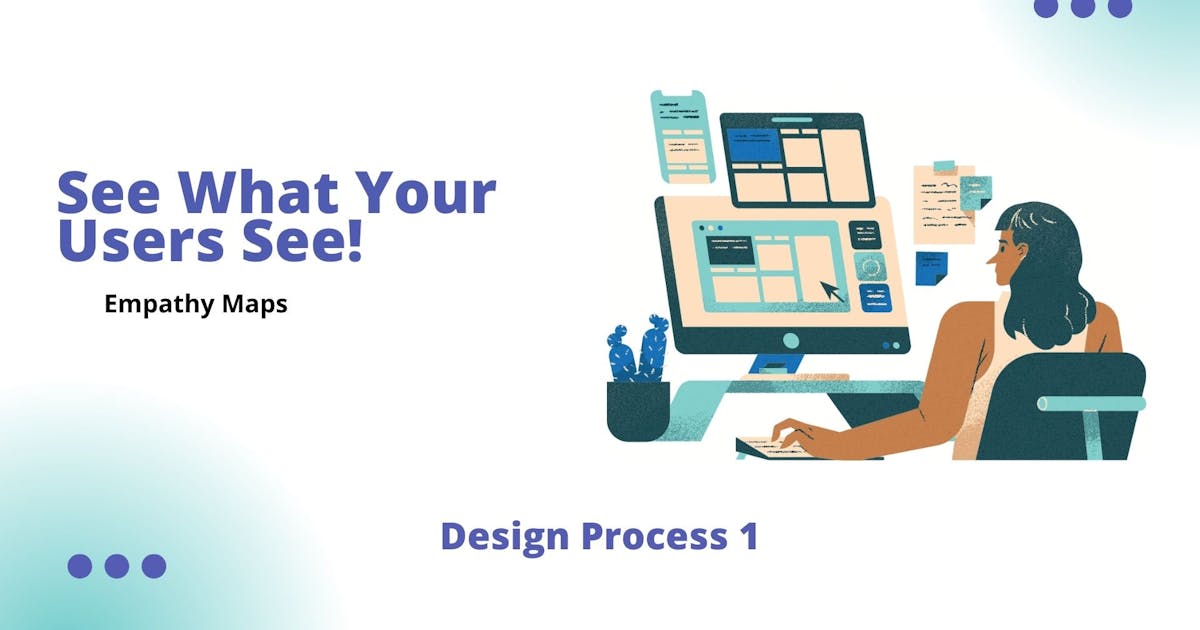 See What Your Users See!

Empathy Maps

Design Process 1